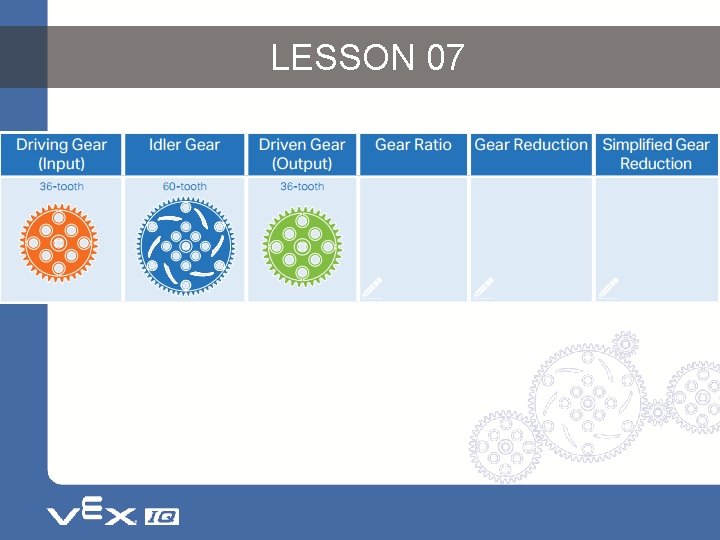 LESSON 07

| Driving Gear (Input) | Idler Gear | Driven Gear (Output) | Gear Ratio | Gear Reduction | Simplified Gear Reduction |
|---|---|---|---|---|---|
| 36-tooth | 60-tooth | 36-tooth | | | |

VEX IQ